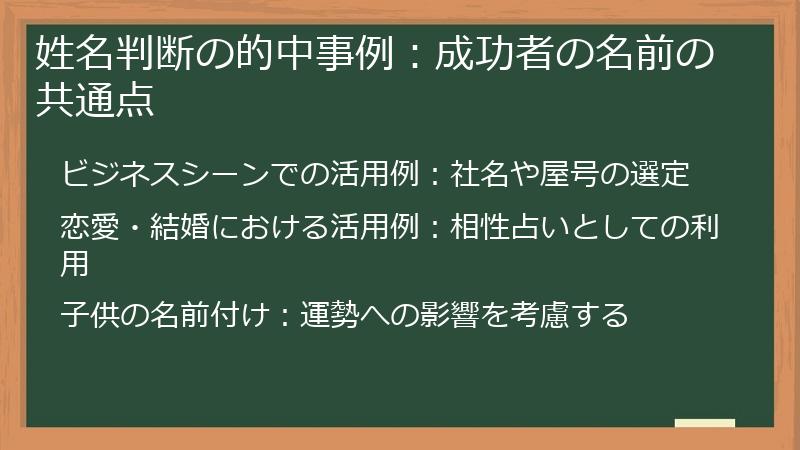 姓名判断の的中事例：成功者の名前の共通点

ビジネスシーンでの活用例：社名や屋号の選定

恋愛・結婚における活用例：相性占いとしての利用

子供の名前付け：運勢への影響を考慮する